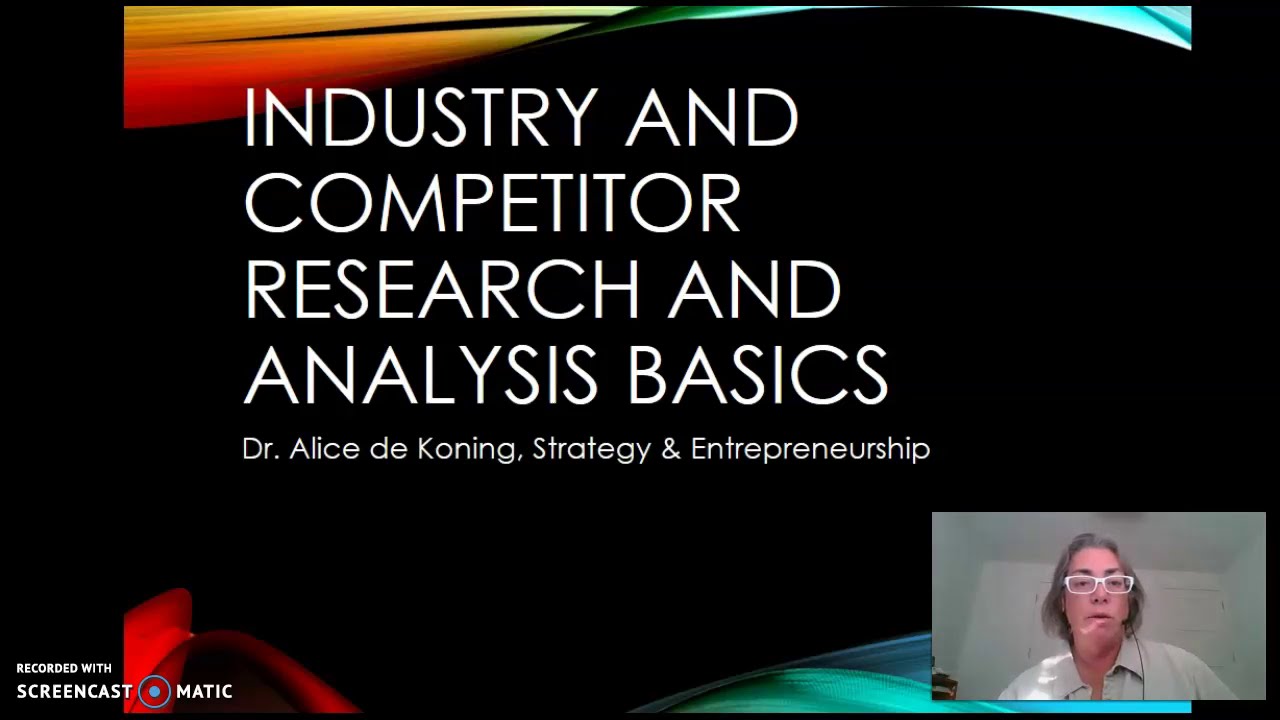 INDUSTRY AND COMPETITOR RESEARCH AND ANALYSIS BASICS

Dr. Alice de Koning, Strategy & Entrepreneurship

RECORDED WITH
SCREENCAST MATIC